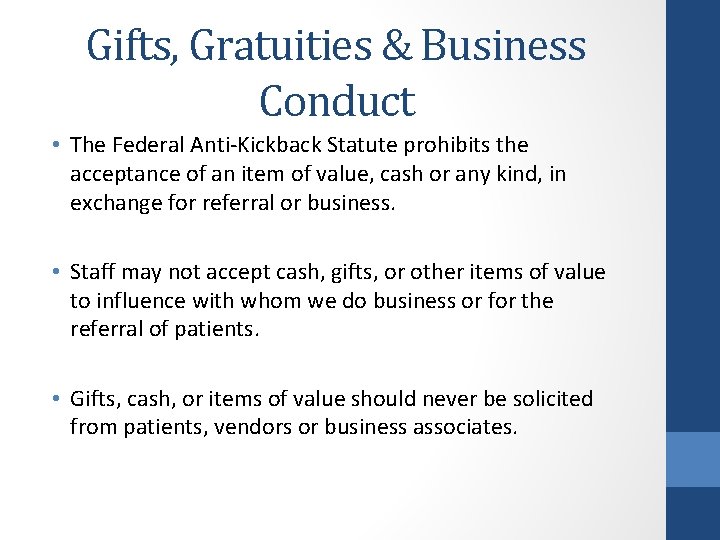 Gifts, Gratuities & Business Conduct

• The Federal Anti-Kickback Statute prohibits the acceptance of an item of value, cash or any kind, in exchange for referral or business.

• Staff may not accept cash, gifts, or other items of value to influence with whom we do business or for the referral of patients.

• Gifts, cash, or items of value should never be solicited from patients, vendors or business associates.